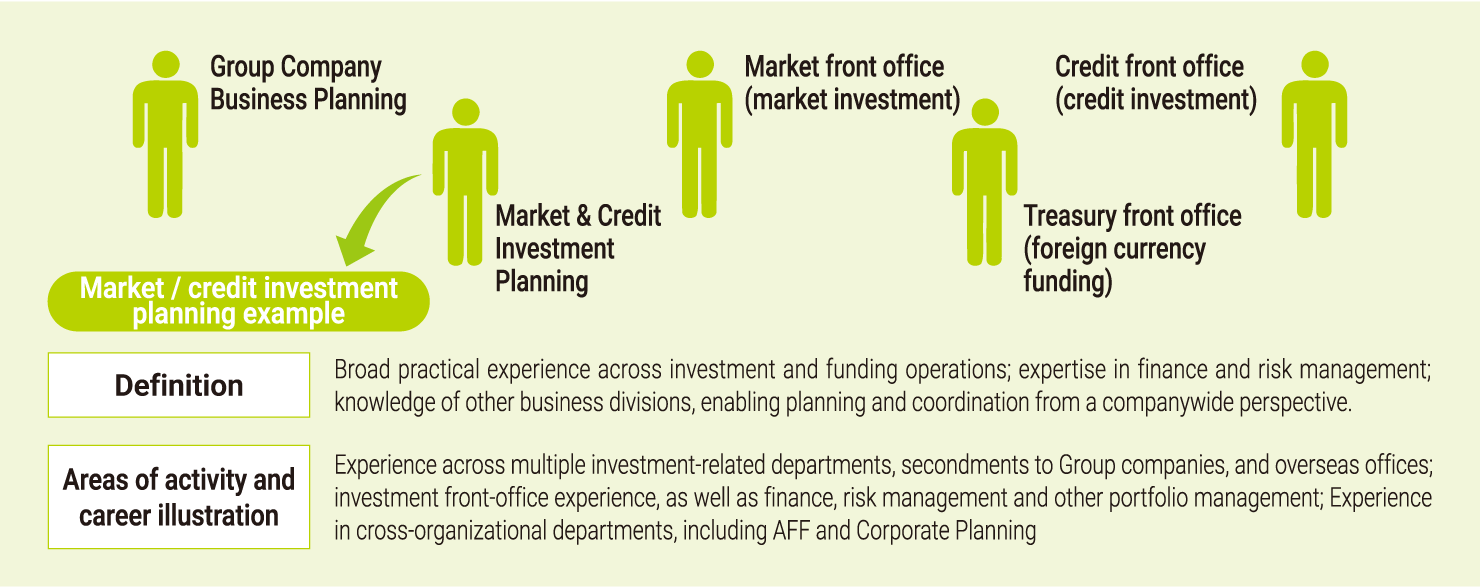 Group Company Business Planning

Market & Credit Investment Planning

Market front office (market investment)

Treasury front office (foreign currency funding)

Credit front office (credit investment)

Market / credit investment planning example

Definition

Broad practical experience across investment and funding operations; expertise in finance and risk management; knowledge of other business divisions, enabling planning and coordination from a companywide perspective.

Areas of activity and career illustration

Experience across multiple investment-related departments, secondments to Group companies, and overseas offices; investment front-office experience, as well as finance, risk management and other portfolio management; Experience in cross-organizational departments, including AFF and Corporate Planning